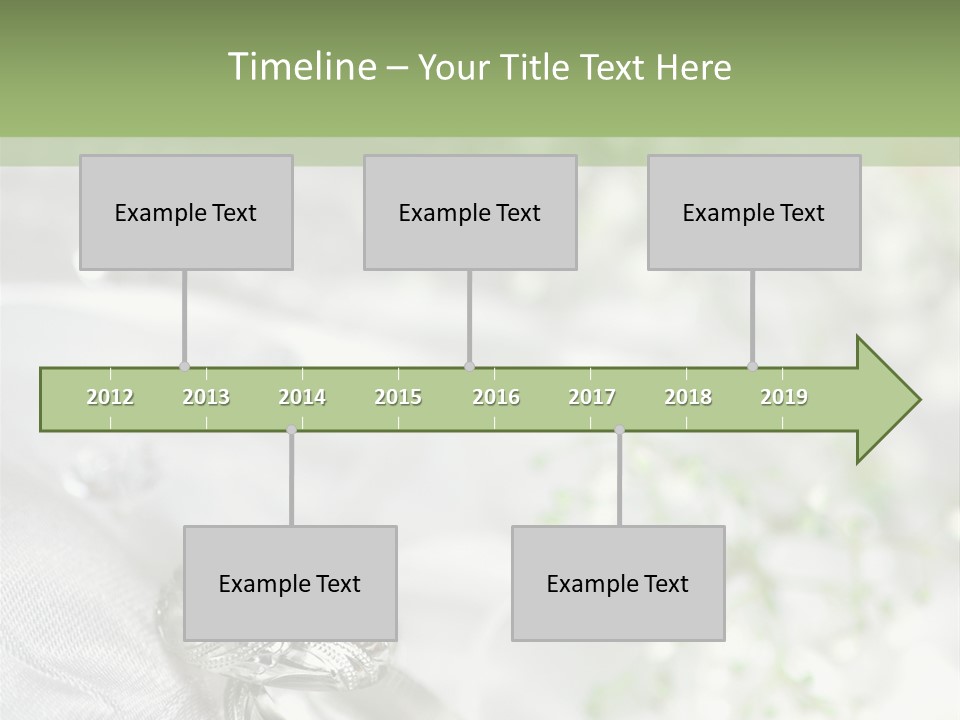 Timeline – Your Title Text Here

Example Text

Example Text

Example Text

2012 2013 2014 2015 2016 2017 2018 2019

Example Text

Example Text